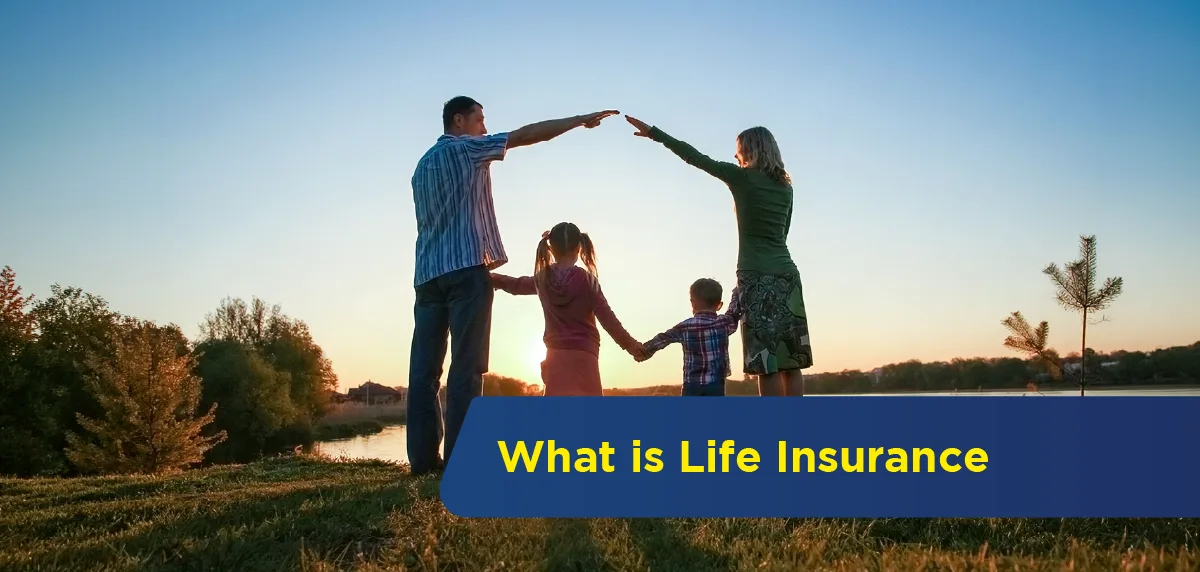 What is Life Insurance